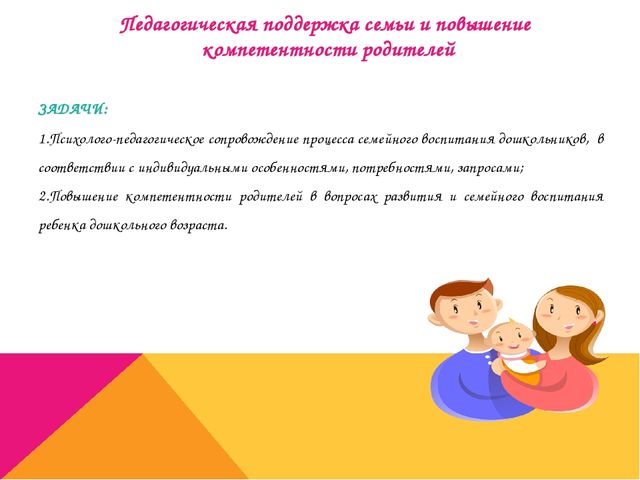 Педагогическая поддержка семьи и повышение компетентности родителей

ЗАДАЧИ:

1.Психолого-педагогическое сопровождение процесса семейного воспитания дошкольников, в соответствии с индивидуальными особенностями, потребностями, запросами;

2.Повышение компетентности родителей в вопросах развития и семейного воспитания ребенка дошкольного возраста.